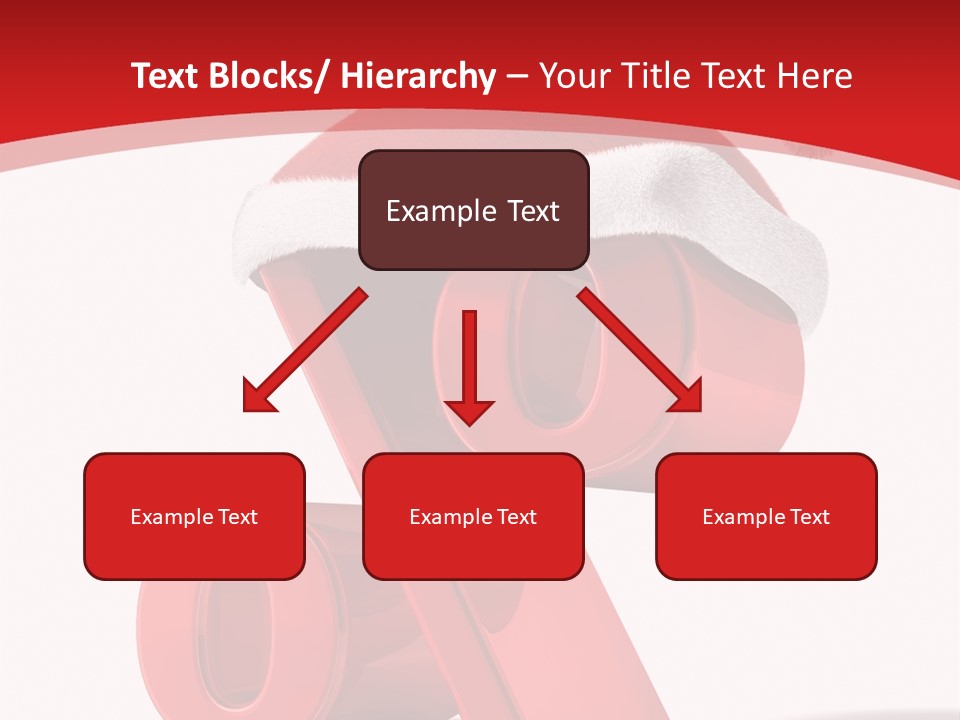 Text Blocks/ Hierarchy – Your Title Text Here

Example Text

Example Text

Example Text

Example Text